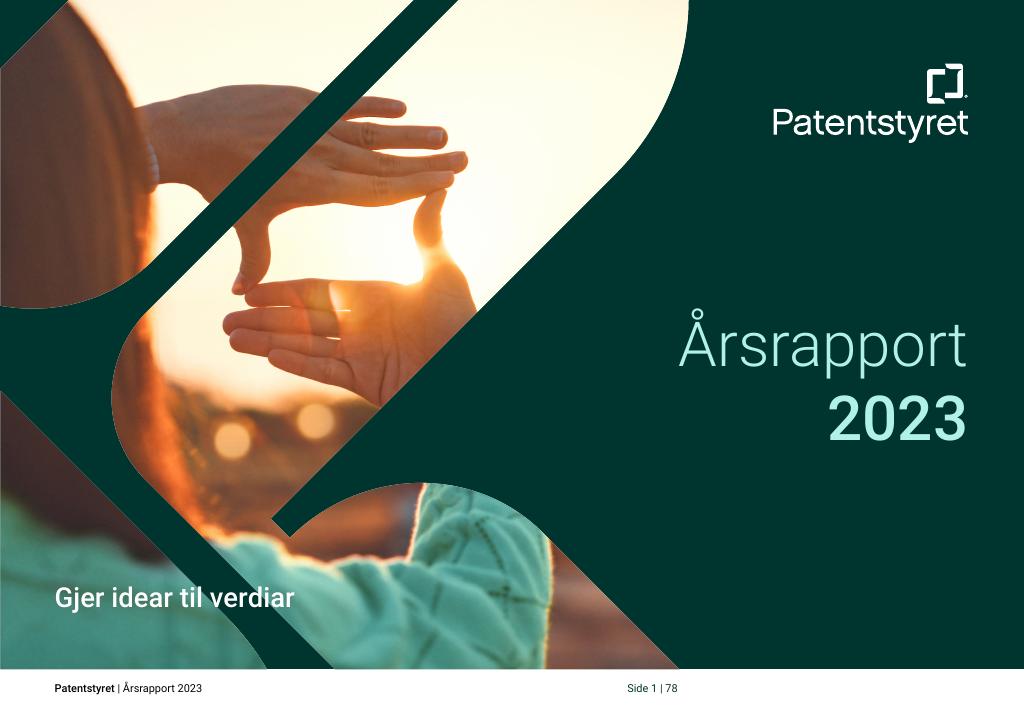 Patentstyret

Årsrapport
2023

Gjer idear til verdiar

Patentstyret | Årsrapport 2023

Side 1 | 78